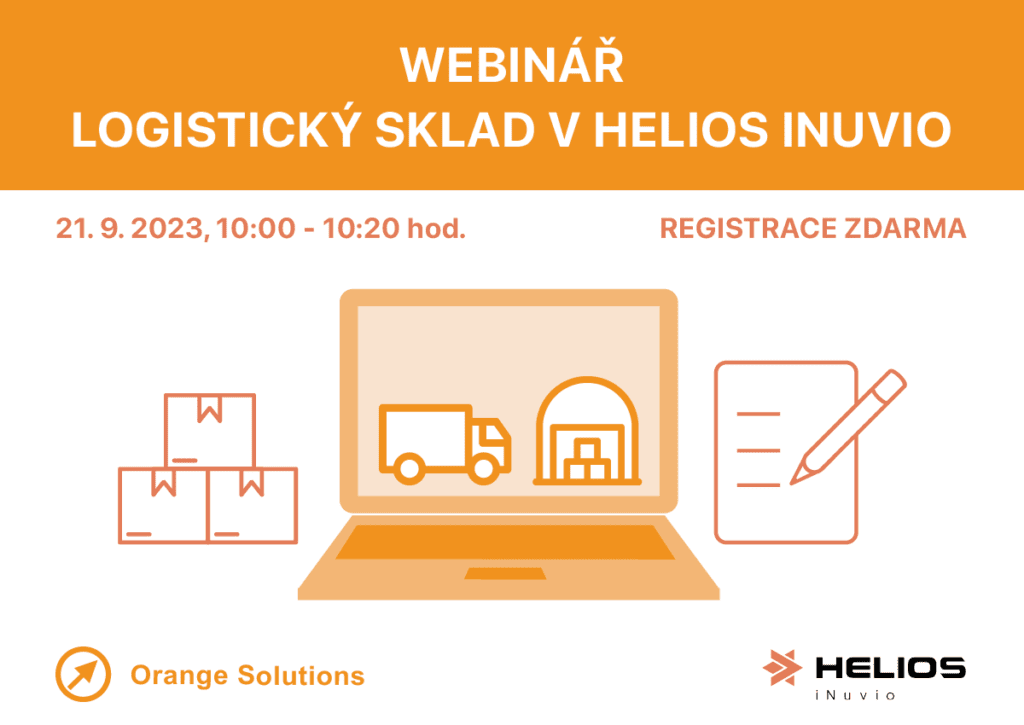 WEBINÁŘ
LOGISTICKÝ SKLAD V HELIOS INUVIO

21. 9. 2023, 10:00 - 10:20 hod.

REGISTRACE ZDARMA

Orange Solutions

HELIOS
iNuvio